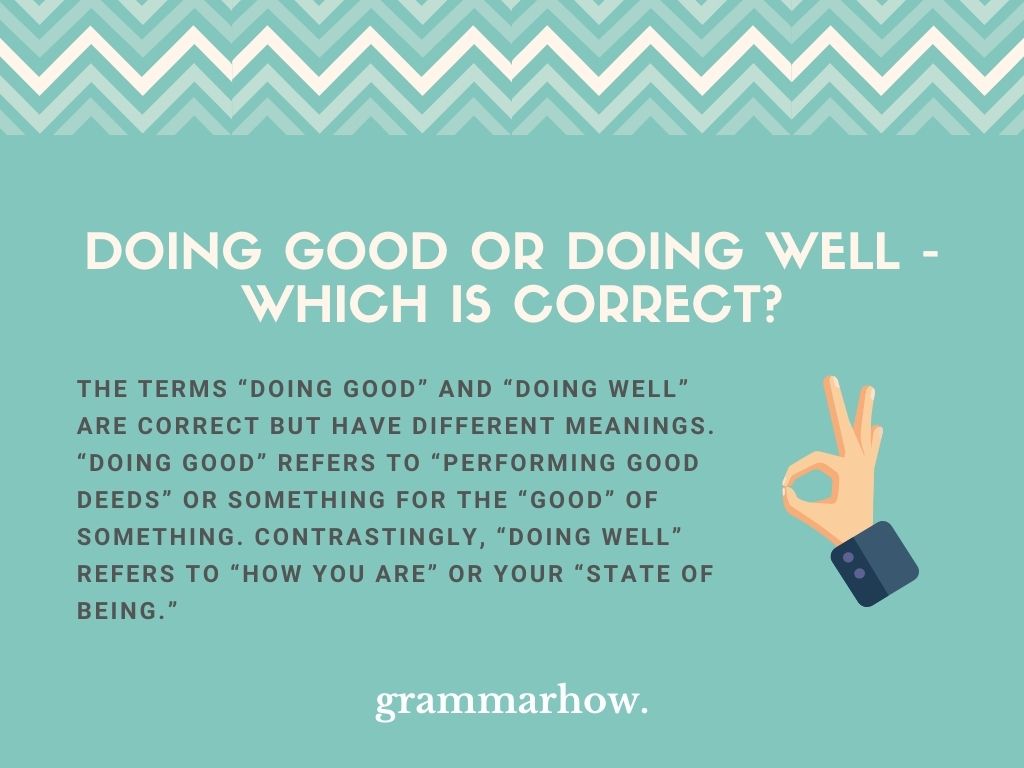 DOING GOOD OR DOING WELL - WHICH IS CORRECT?

THE TERMS “DOING GOOD” AND “DOING WELL” ARE CORRECT BUT HAVE DIFFERENT MEANINGS. “DOING GOOD” REFERS TO “PERFORMING GOOD DEEDS” OR SOMETHING FOR THE “GOOD” OF SOMETHING. CONTRASTINGLY, “DOING WELL” REFERS TO “HOW YOU ARE” OR YOUR “STATE OF BEING.”

grammarhow.